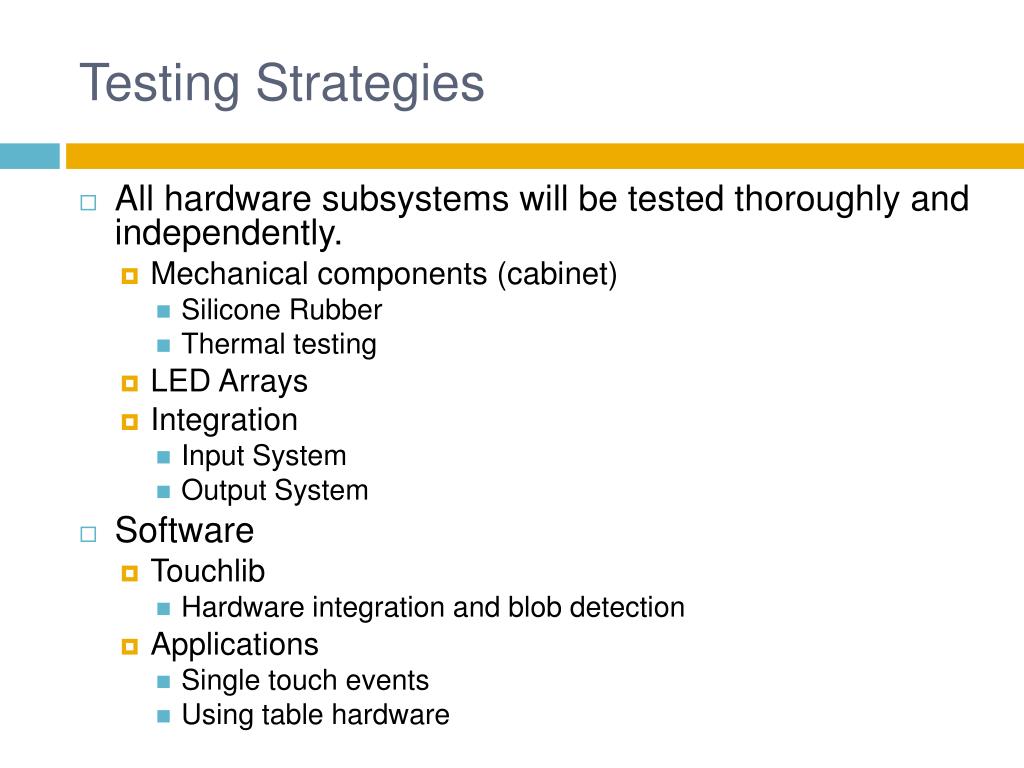 Testing Strategies

All hardware subsystems will be tested thoroughly and independently.
Mechanical components (cabinet)
Silicone Rubber
Thermal testing
LED Arrays
Integration
Input System
Output System

Software
Touchlib
Hardware integration and blob detection
Applications
Single touch events
Using table hardware